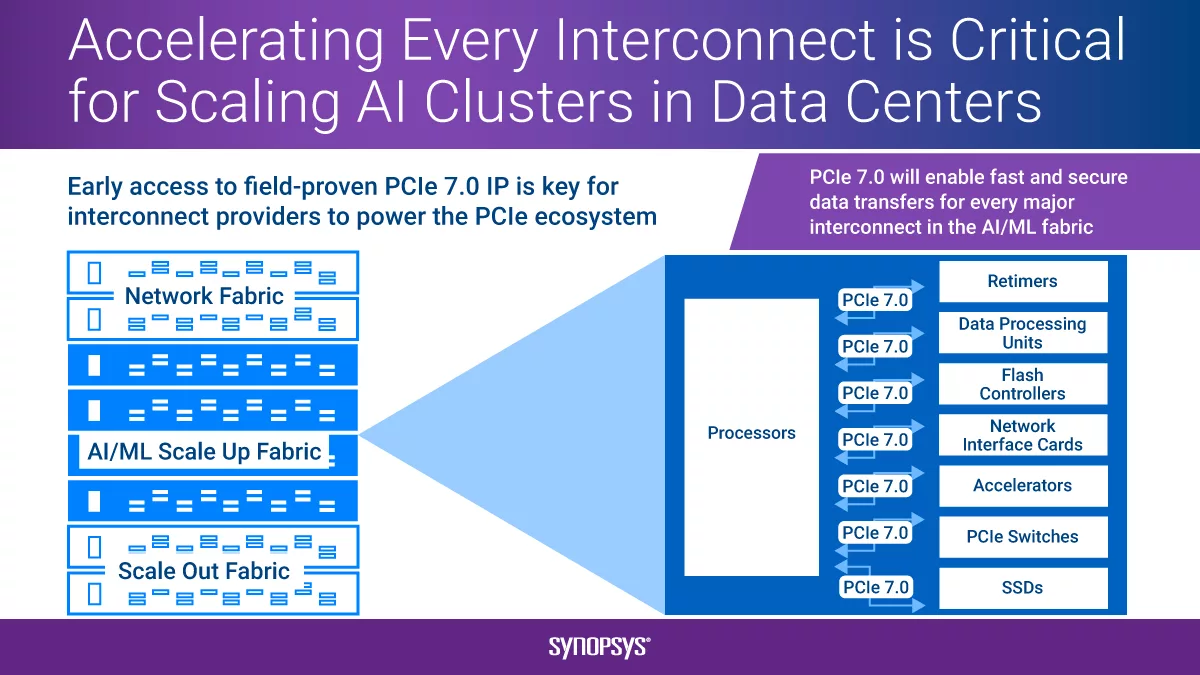 Accelerating Every Interconnect is Critical for Scaling AI Clusters in Data Centers

Early access to field-proven PCIe 7.0 IP is key for interconnect providers to power the PCIe ecosystem

PCIe 7.0 will enable fast and secure data transfers for every major interconnect in the AI/ML fabric

Network Fabric

AI/ML Scale Up Fabric

Scale Out Fabric

Processors

PCIe 7.0
PCIe 7.0
PCIe 7.0
PCIe 7.0
PCIe 7.0
PCIe 7.0
PCIe 7.0

Retimers

Data Processing Units

Flash Controllers

Network Interface Cards

Accelerators

PCIe Switches

SSDs

SYNOPSYS®